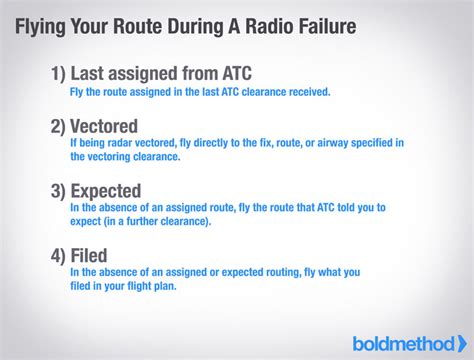 Flying Your Route During A Radio Failure

1) Last assigned from ATC
Fly the route assigned in the last ATC clearance received.

2) Vectored
If being radar vectored, fly directly to the fix, route, or airway specified in the vectoring clearance.

3) Expected
In the absence of an assigned route, fly the route that ATC told you to expect (in a further clearance).

4) Filed
In the absence of an assigned or expected routing, fly what you filed in your flight plan.

boldmethod